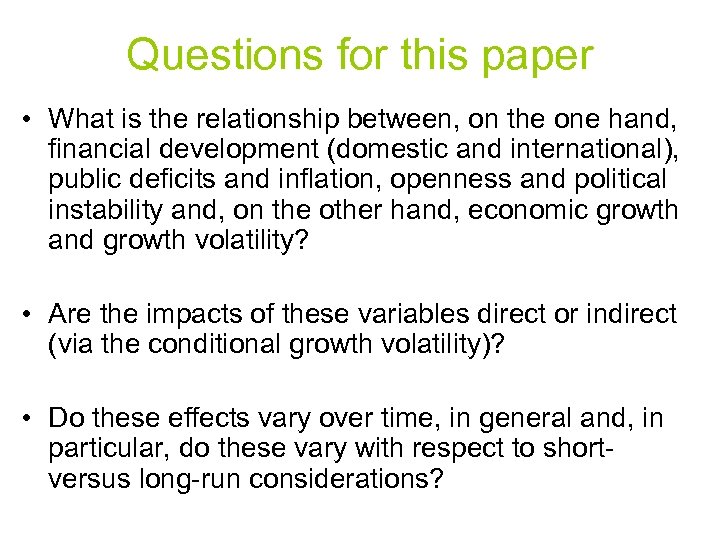 Questions for this paper

• What is the relationship between, on the one hand, financial development (domestic and international), public deficits and inflation, openness and political instability and, on the other hand, economic growth and growth volatility?

• Are the impacts of these variables direct or indirect (via the conditional growth volatility)?

• Do these effects vary over time, in general and, in particular, do these vary with respect to short- versus long-run considerations?